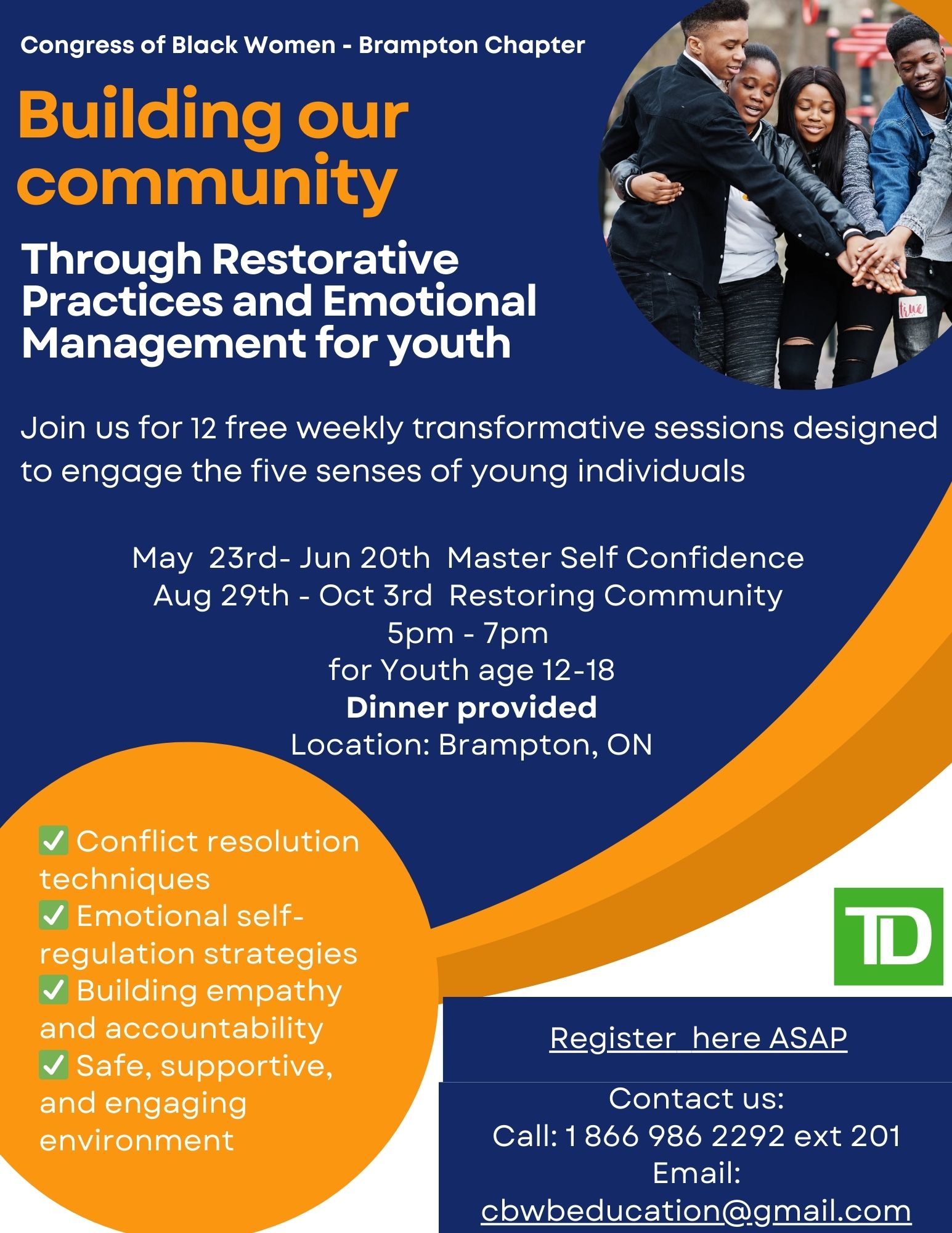 Congress of Black Women - Brampton Chapter

Building our community

Through Restorative Practices and Emotional Management for youth

Join us for 12 free weekly transformative sessions designed to engage the five senses of young individuals

May 23rd- Jun 20th Master Self Confidence
Aug 29th - Oct 3rd Restoring Community
5pm - 7pm
for Youth age 12-18
Dinner provided
Location: Brampton, ON

✅ Conflict resolution techniques
✅ Emotional self-regulation strategies
✅ Building empathy and accountability
✅ Safe, supportive, and engaging environment

TD

Register here ASAP

Contact us:
Call: 1 866 986 2292 ext 201
Email:
cbwbeducation@gmail.com